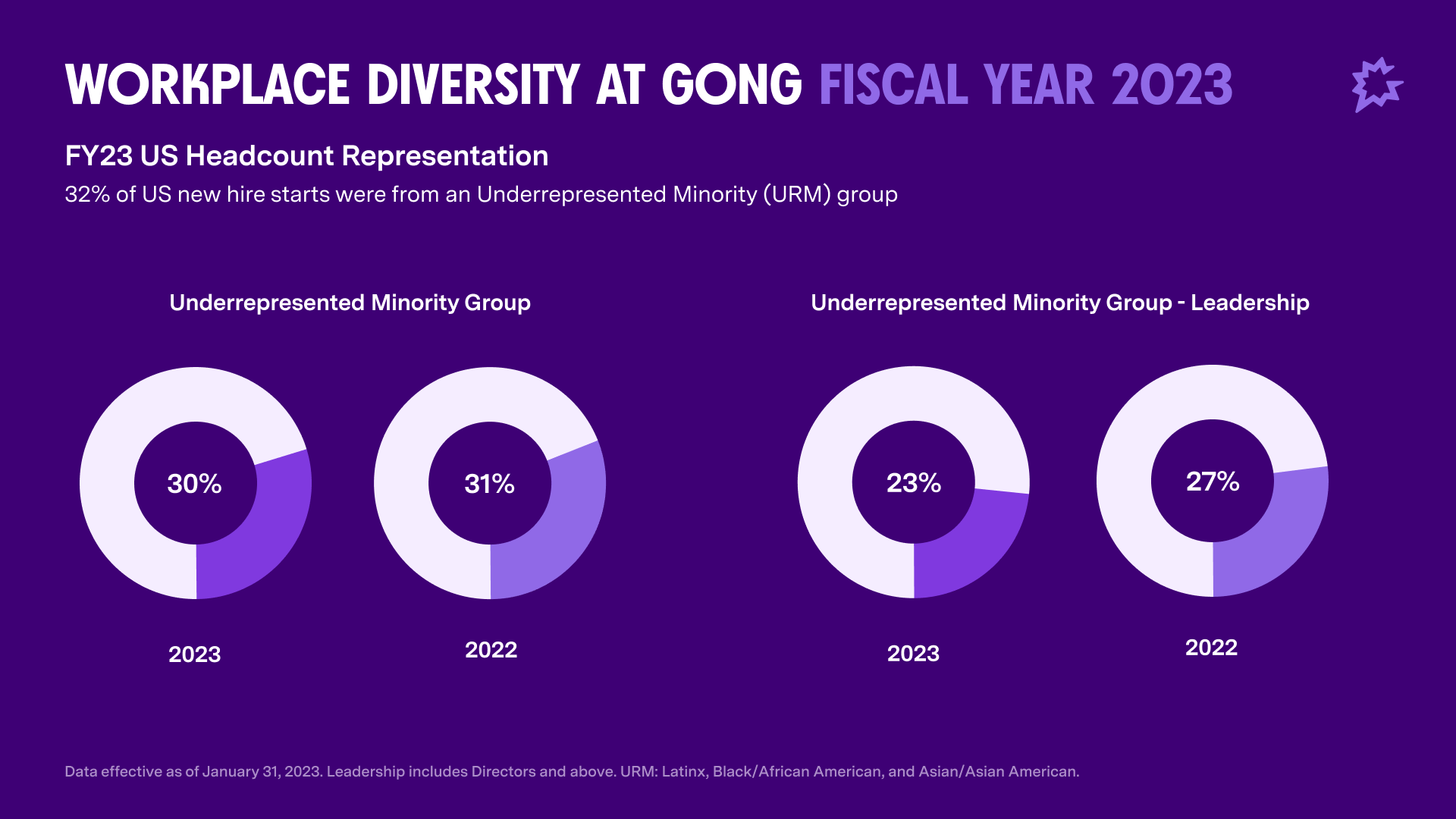 WORKPLACE DIVERSITY AT GONG FISCAL YEAR 2023

FY23 US Headcount Representation

32% of US new hire starts were from an Underrepresented Minority (URM) group

Underrepresented Minority Group

30%

2023

31%

2022

Underrepresented Minority Group - Leadership

23%

2023

27%

2022

Data effective as of January 31, 2023. Leadership includes Directors and above. URM: Latinx, Black/African American, and Asian/Asian American.